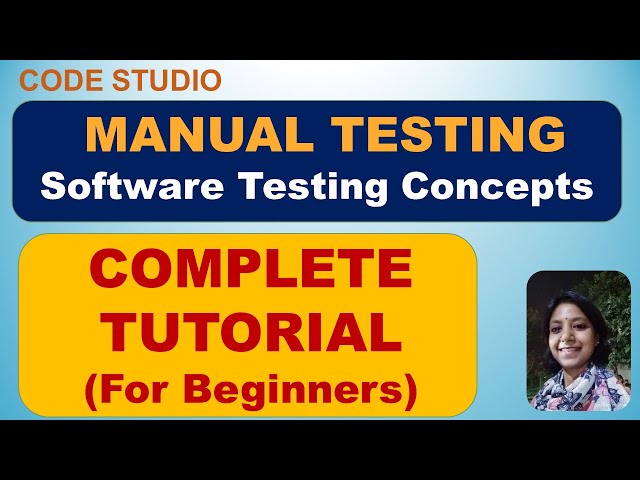 CODE STUDIO

MANUAL TESTING
Software Testing Concepts

COMPLETE TUTORIAL (For Beginners)